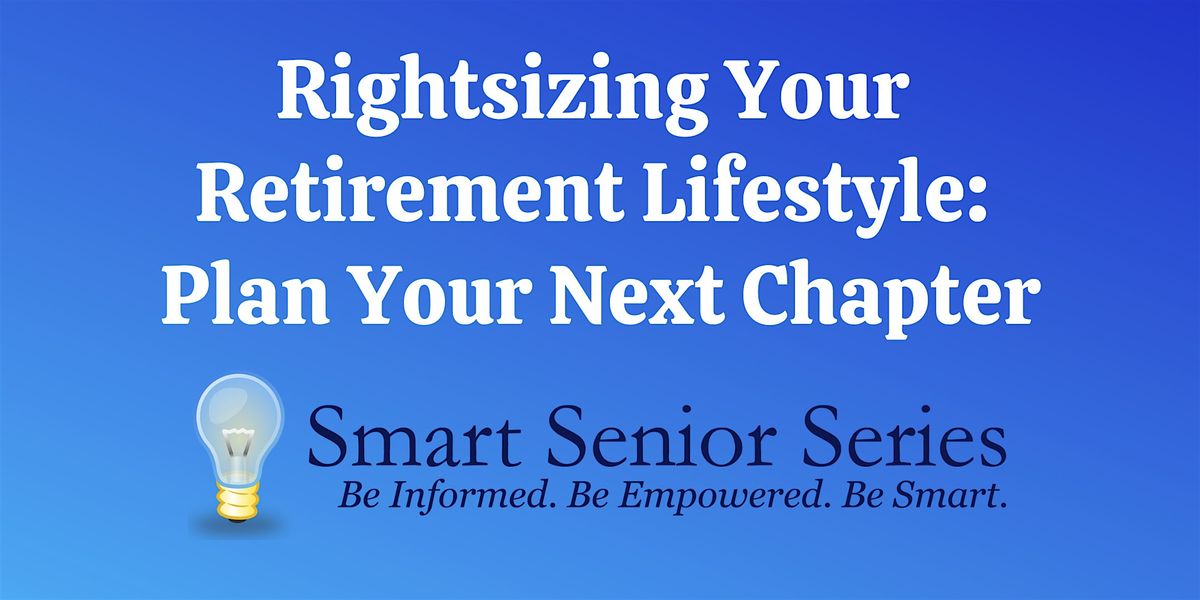 Rightsizing Your Retirement Lifestyle: Plan Your Next Chapter

Smart Senior Series
Be Informed. Be Empowered. Be Smart.